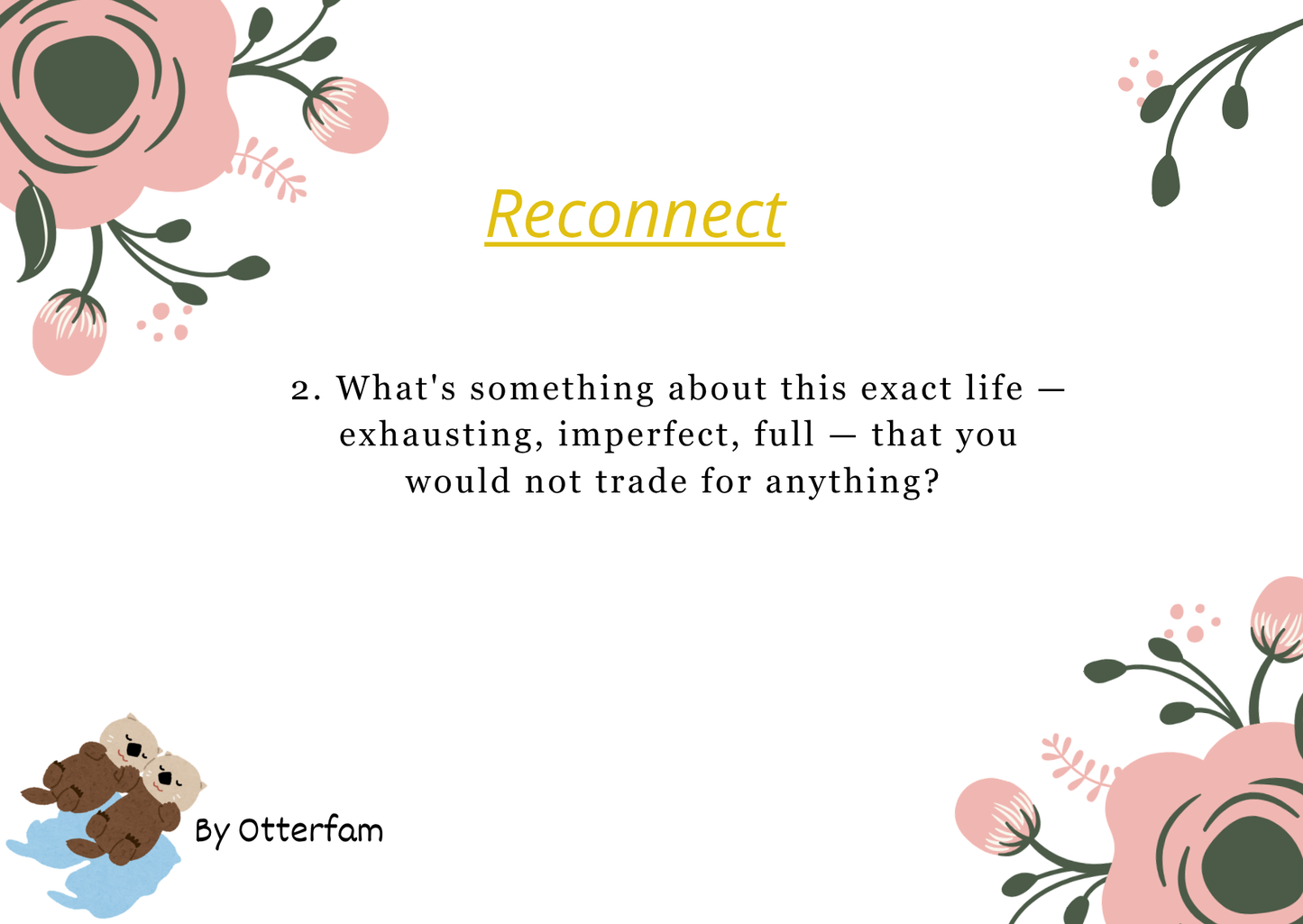 Reconnect

2. What's something about this exact life — exhausting, imperfect, full — that you would not trade for anything?

By Otterfam